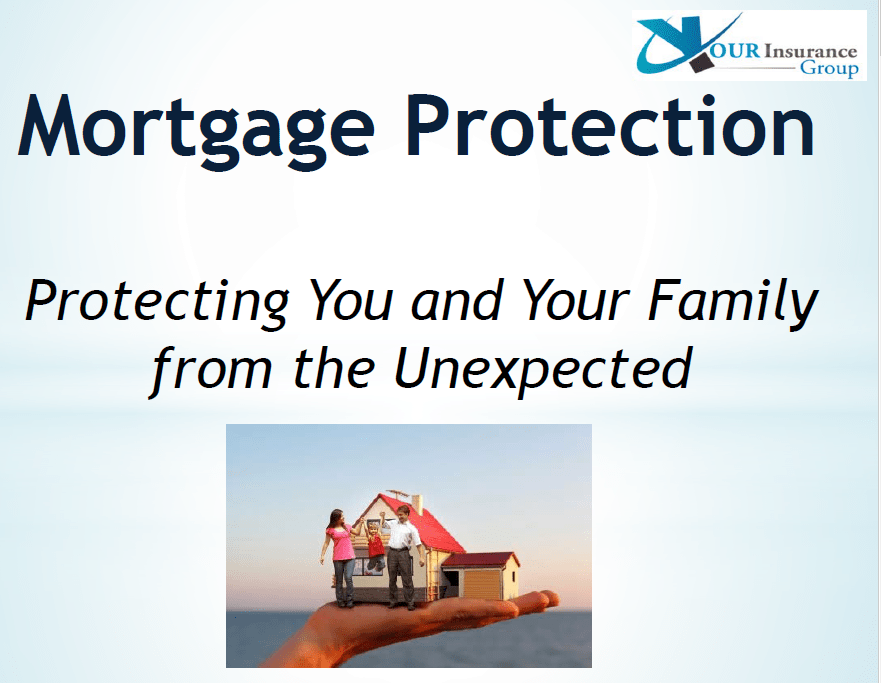 YOUR Insurance Group

Mortgage Protection

Protecting You and Your Family from the Unexpected